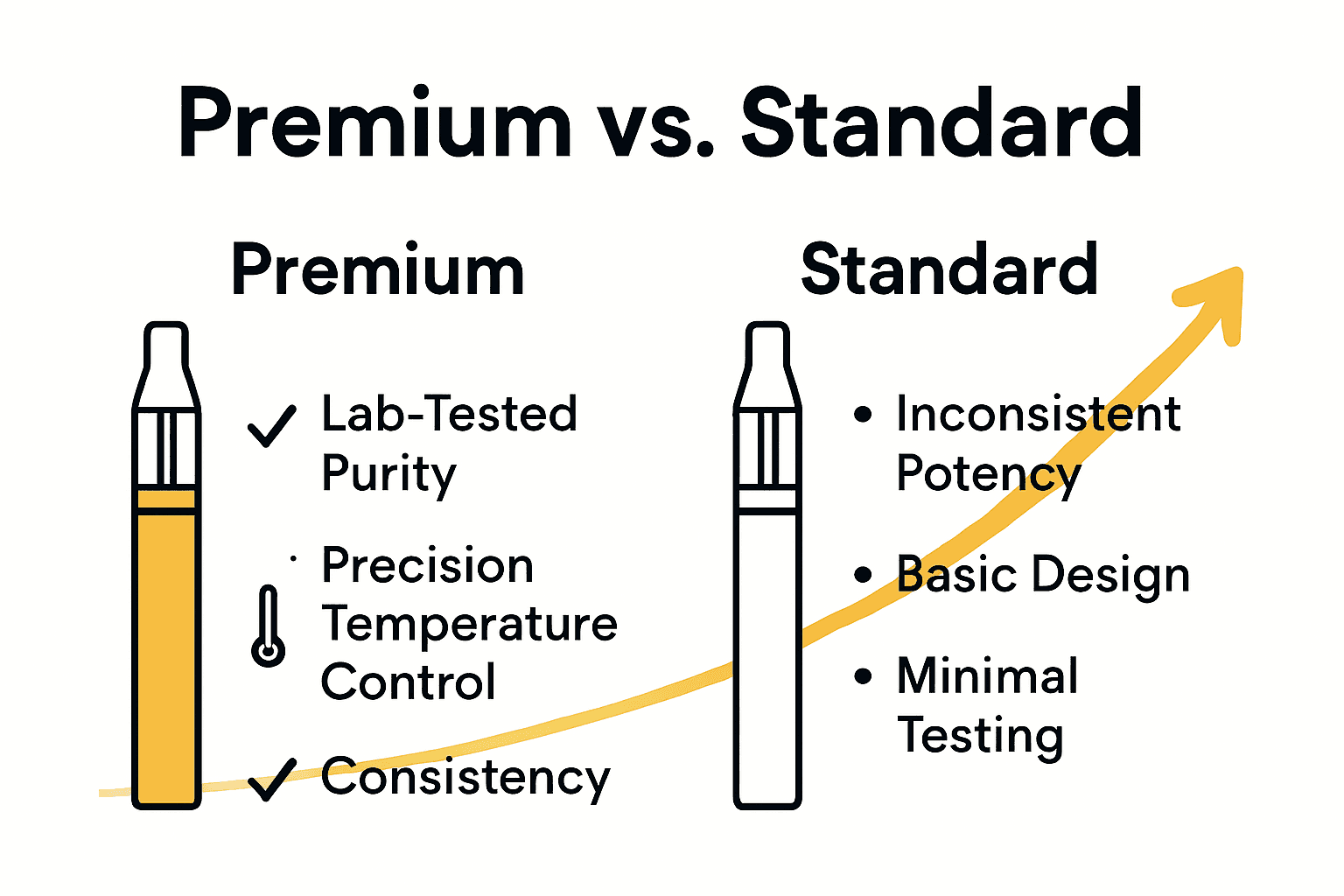 Premium vs. Standard

Premium

✓ Lab-Tested Purity

Precision Temperature Control

✓ Consistency

Standard

• Inconsistent Potency

• Basic Design

• Minimal Testing